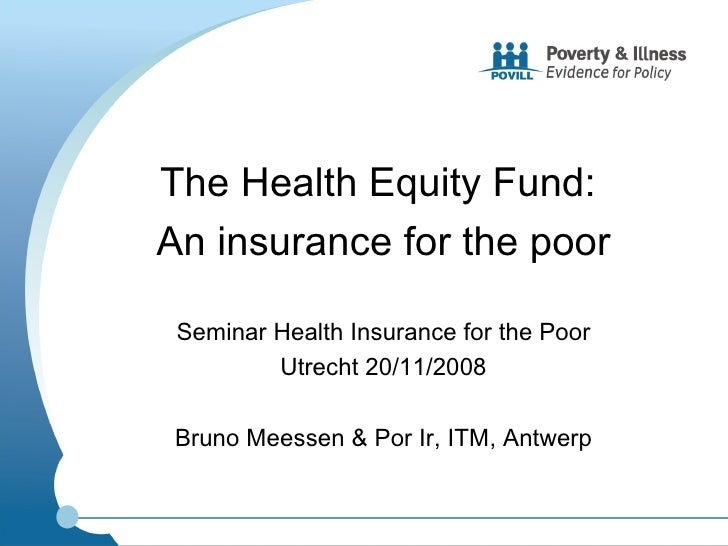 POVILL Poverty & Illness
Evidence for Policy

The Health Equity Fund:
An insurance for the poor

Seminar Health Insurance for the Poor
Utrecht 20/11/2008

Bruno Meessen & Por Ir, ITM, Antwerp